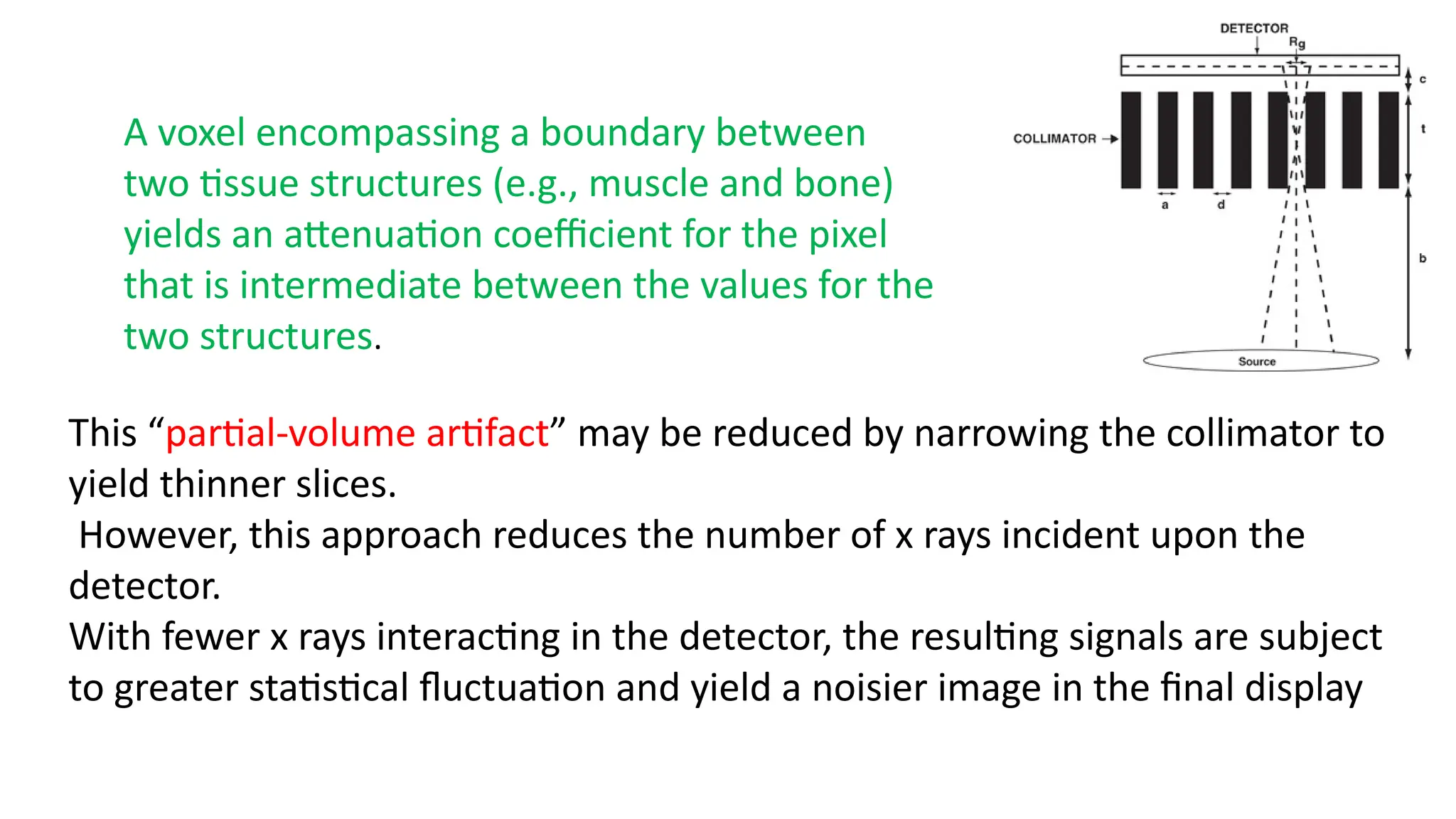 A voxel encompassing a boundary between two tissue structures (e.g., muscle and bone) yields an attenuation coefficient for the pixel that is intermediate between the values for the two structures.

DETECTOR
$R_g$
c
COLLIMATOR
t
a
d
b
Source

This “partial-volume artifact” may be reduced by narrowing the collimator to yield thinner slices.
However, this approach reduces the number of x rays incident upon the detector.
With fewer x rays interacting in the detector, the resulting signals are subject to greater statistical fluctuation and yield a noisier image in the final display